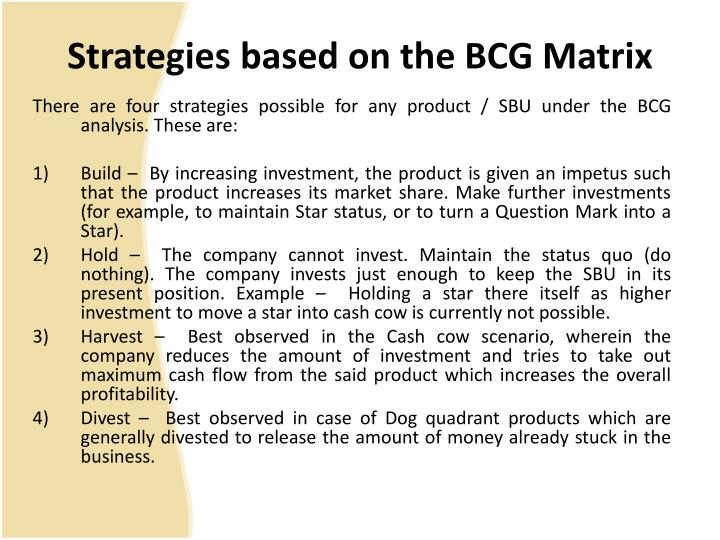 Strategies based on the BCG Matrix

There are four strategies possible for any product / SBU under the BCG analysis. These are:

1) Build – By increasing investment, the product is given an impetus such that the product increases its market share. Make further investments (for example, to maintain Star status, or to turn a Question Mark into a Star).

2) Hold – The company cannot invest. Maintain the status quo (do nothing). The company invests just enough to keep the SBU in its present position. Example – Holding a star there itself as higher investment to move a star into cash cow is currently not possible.

3) Harvest – Best observed in the Cash cow scenario, wherein the company reduces the amount of investment and tries to take out maximum cash flow from the said product which increases the overall profitability.

4) Divest – Best observed in case of Dog quadrant products which are generally divested to release the amount of money already stuck in the business.